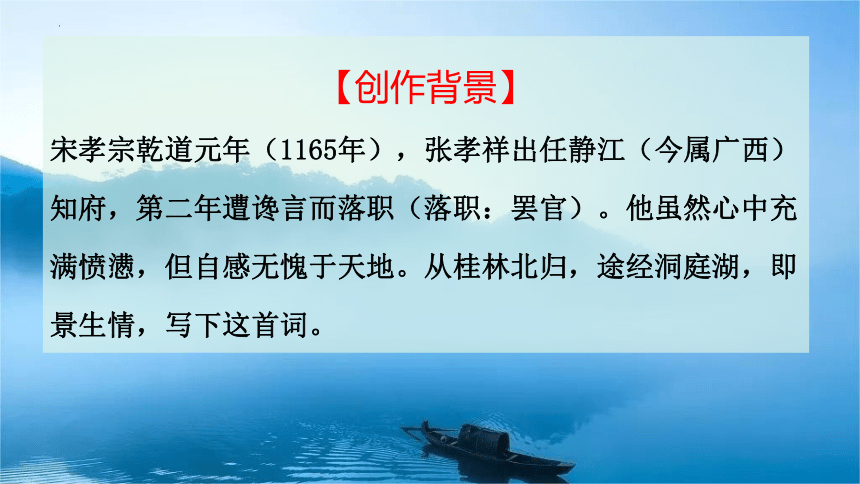 【创作背景】

宋孝宗乾道元年（1165年），张孝祥出任静江（今属广西）知府，第二年遭谗言而落职（落职：罢官）。他虽然心中充满愤懑，但自感无愧于天地。从桂林北归，途经洞庭湖，即景生情，写下这首词。